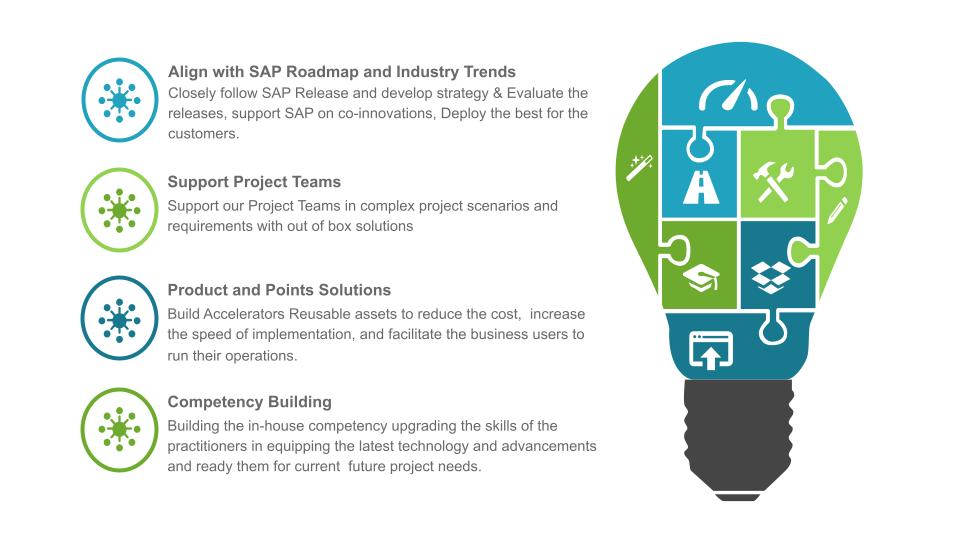 Align with SAP Roadmap and Industry Trends
Closely follow SAP Release and develop strategy & Evaluate the releases, support SAP on co-innovations, Deploy the best for the customers.

Support Project Teams
Support our Project Teams in complex project scenarios and requirements with out of box solutions

Product and Points Solutions
Build Accelerators Reusable assets to reduce the cost, increase the speed of implementation, and facilitate the business users to run their operations.

Competency Building
Building the in-house competency upgrading the skills of the practitioners in equipping the latest technology and advancements and ready them for current future project needs.